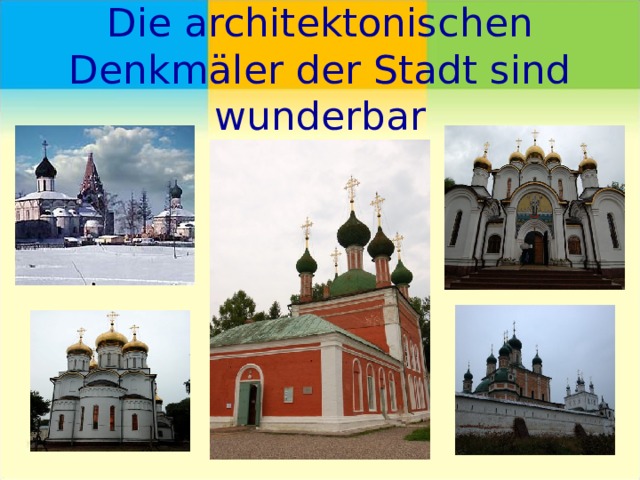 Die architektonischen Denkmäler der Stadt sind wunderbar